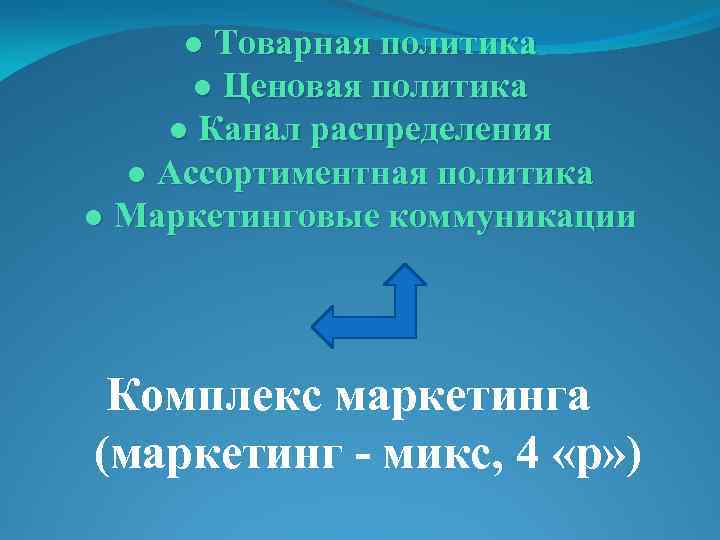 ● Товарная политика
● Ценовая политика
● Канал распределения
● Ассортиментная политика
● Маркетинговые коммуникации

Комплекс маркетинга
(маркетинг - микс, 4 «р»)